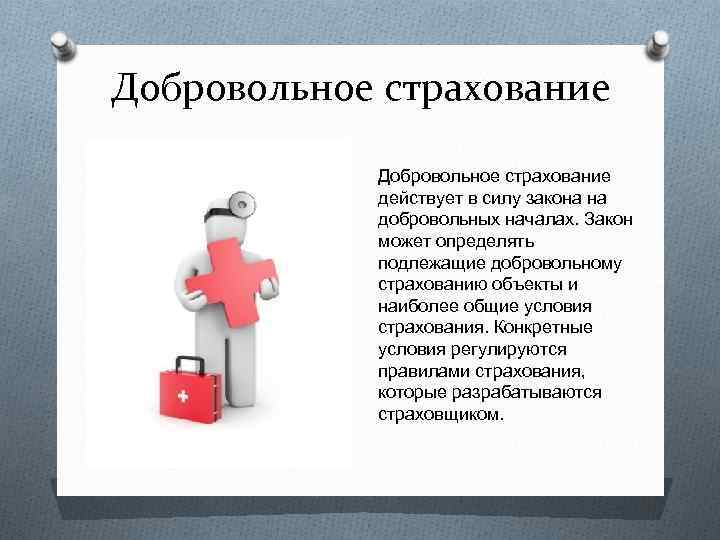 Добровольное страхование

Добровольное страхование действует в силу закона на добровольных началах. Закон может определять подлежащие добровольному страхованию объекты и наиболее общие условия страхования. Конкретные условия регулируются правилами страхования, которые разрабатываются страховщиком.